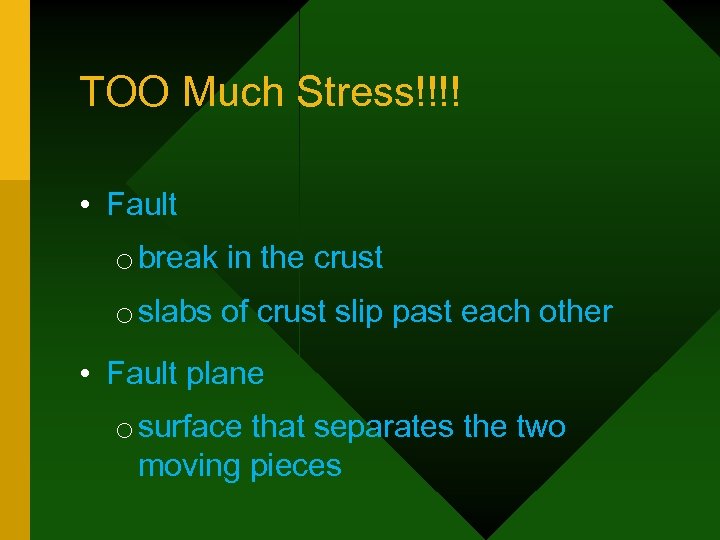 TOO Much Stress!!!!

• Fault

o break in the crust

o slabs of crust slip past each other

• Fault plane

o surface that separates the two moving pieces